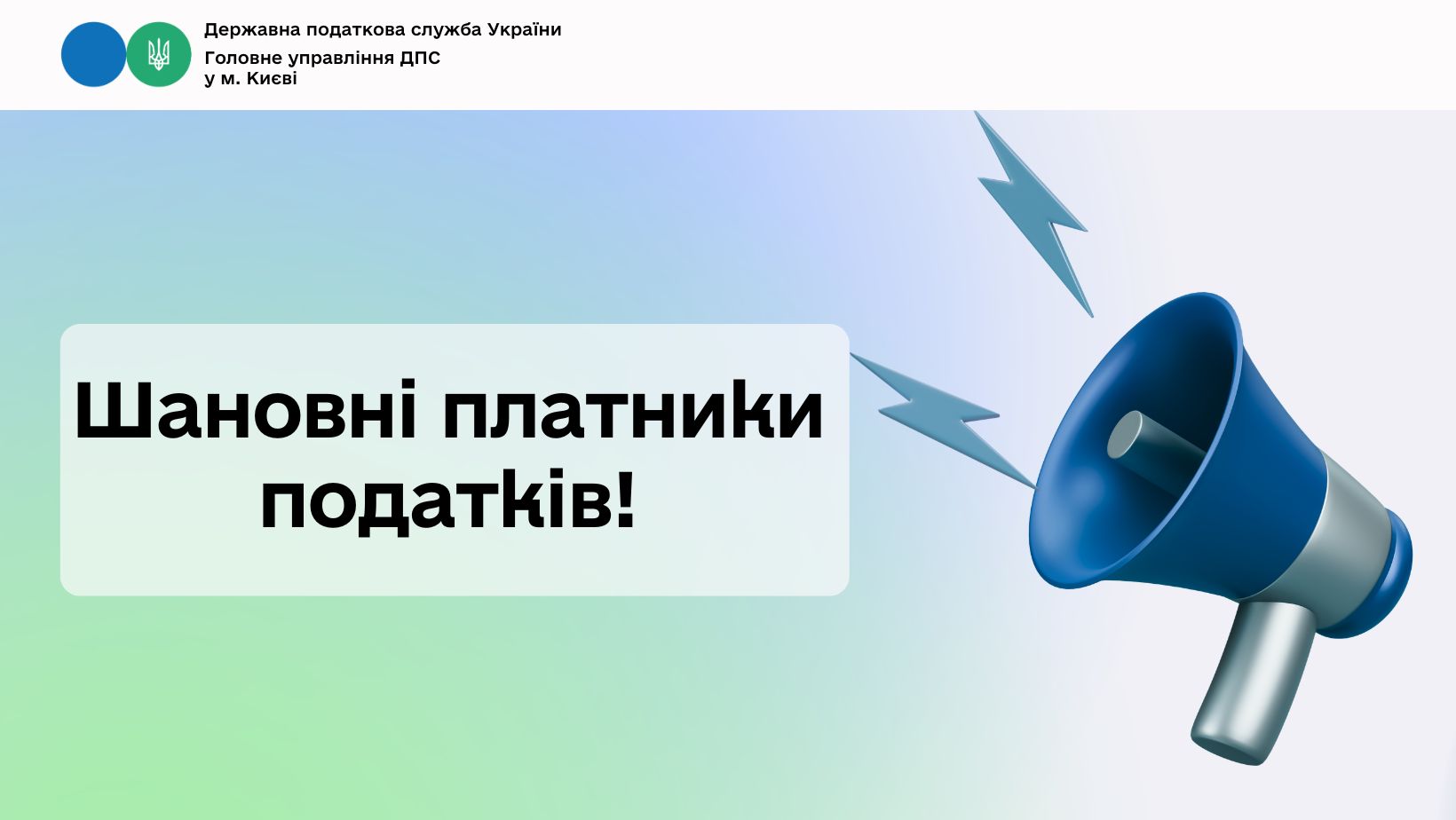 Державна податкова служба України
Головне управління ДПС у м. Києві

Шановні платники податків!